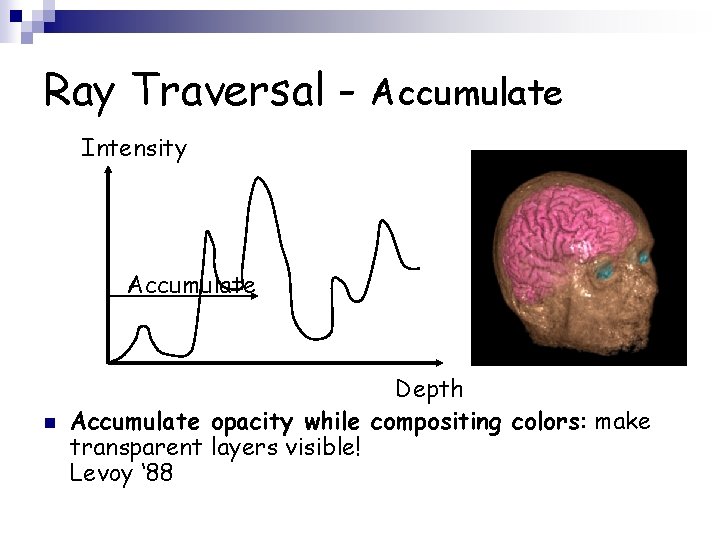 Ray Traversal - Accumulate

Intensity

Accumulate

Depth

Accumulate opacity while compositing colors: make transparent layers visible!
Levoy '88